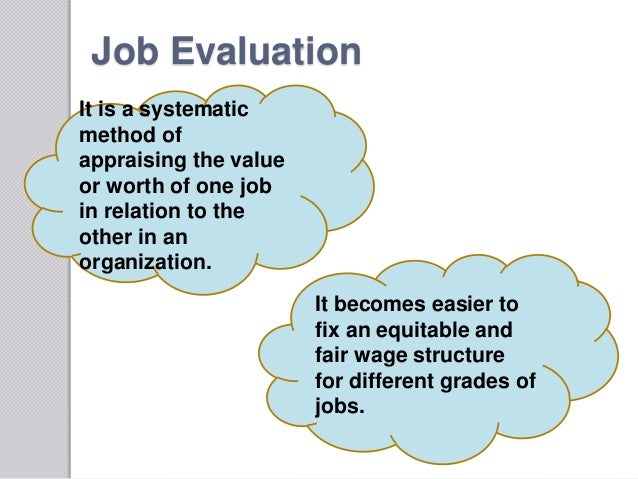 Job Evaluation

It is a systematic method of appraising the value or worth of one job in relation to the other in an organization.

It becomes easier to fix an equitable and fair wage structure for different grades of jobs.